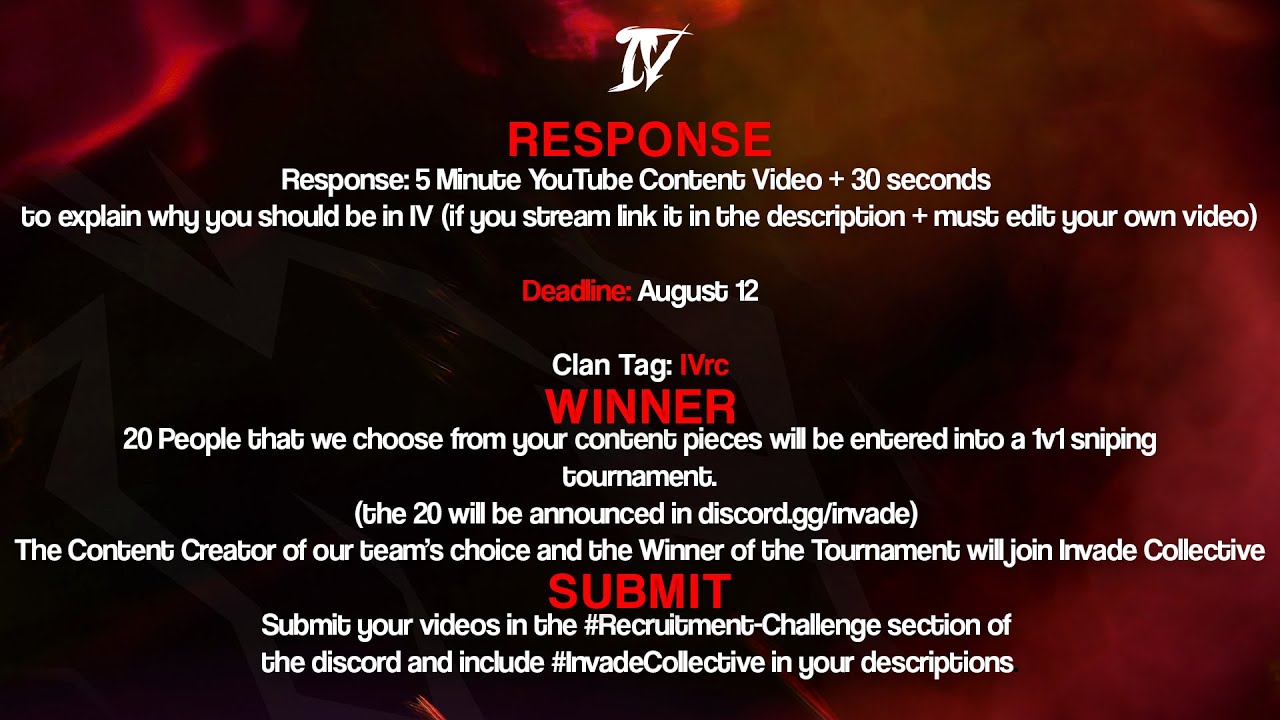 IV

RESPONSE

Response: 5 Minute YouTube Content Video + 30 seconds to explain why you should be in IV (if you stream link it in the description + must edit your own video)

Deadline: August 12

Clan Tag: IVrc

WINNER

20 People that we choose from your content pieces will be entered into a 1v1 sniping tournament.

(the 20 will be announced in discord.gg/invade)

The Content Creator of our team's choice and the Winner of the Tournament will join Invade Collective

SUBMIT

Submit your videos in the #Recruitment-Challenge section of the discord and include #InvadeCollective in your descriptions